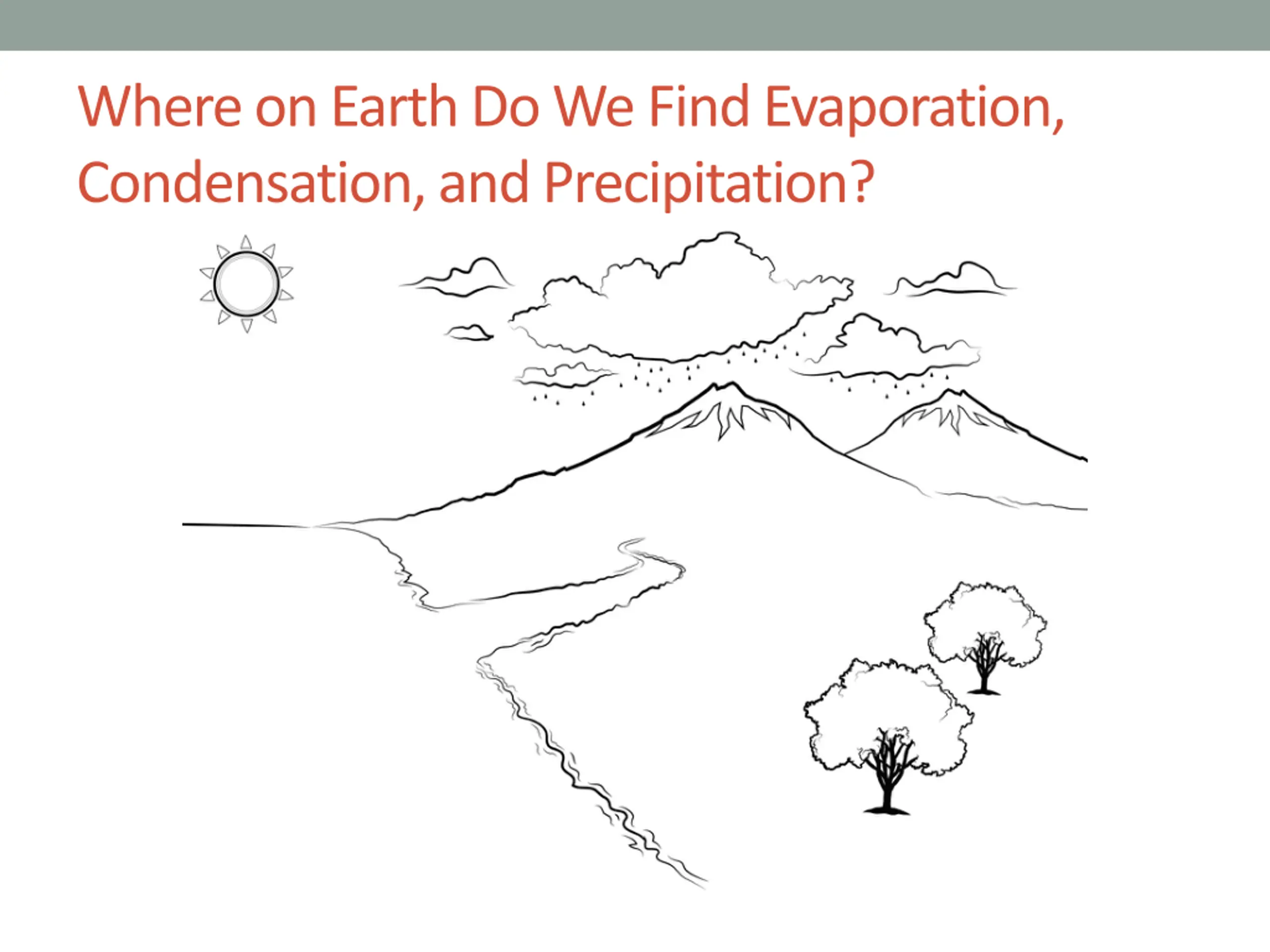 Where on Earth Do We Find Evaporation, Condensation, and Precipitation?